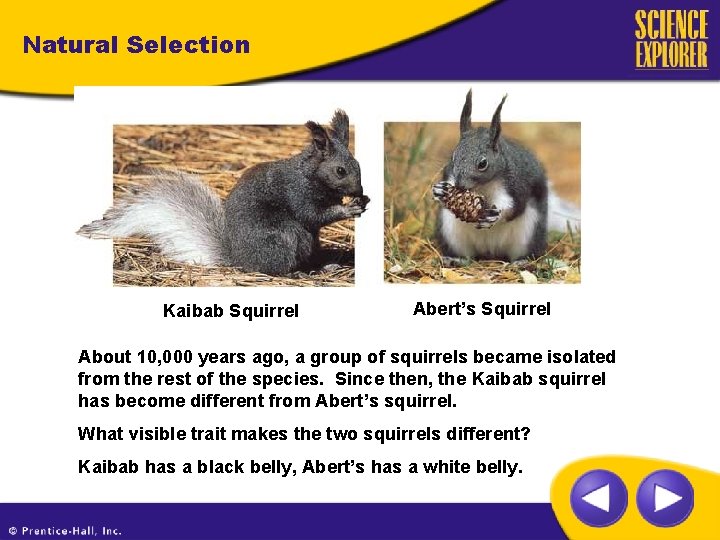 Natural Selection

SCIENCE EXPLORER

Kaibab Squirrel

Abert's Squirrel

About 10,000 years ago, a group of squirrels became isolated from the rest of the species. Since then, the Kaibab squirrel has become different from Abert's squirrel.

What visible trait makes the two squirrels different?

Kaibab has a black belly, Abert's has a white belly.

© Prentice-Hall, Inc.